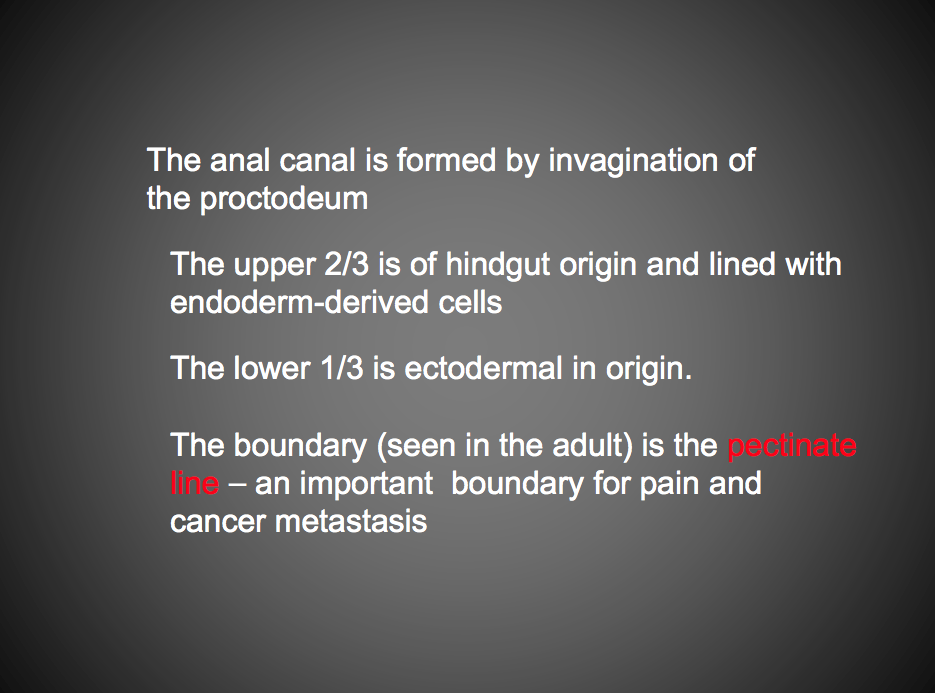 The anal canal is formed by invagination of the proctodeum

The upper 2/3 is of hindgut origin and lined with endoderm-derived cells

The lower 1/3 is ectodermal in origin.

The boundary (seen in the adult) is the pectinate line – an important boundary for pain and cancer metastasis